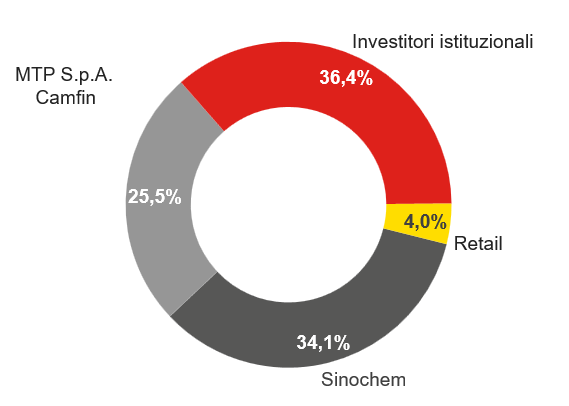 Investitori istituzionali
36,4%
MTP S.p.A.
Camfin
25,5%
4,0%
Retail
34,1%
Sinochem